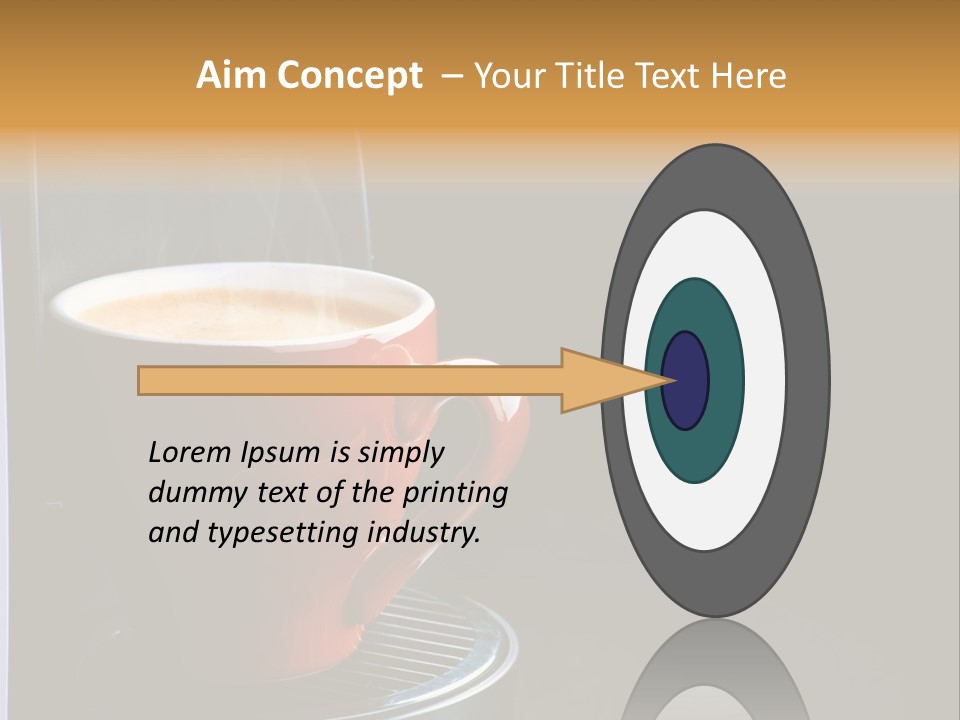 Aim Concept – Your Title Text Here

Lorem Ipsum is simply dummy text of the printing and typesetting industry.